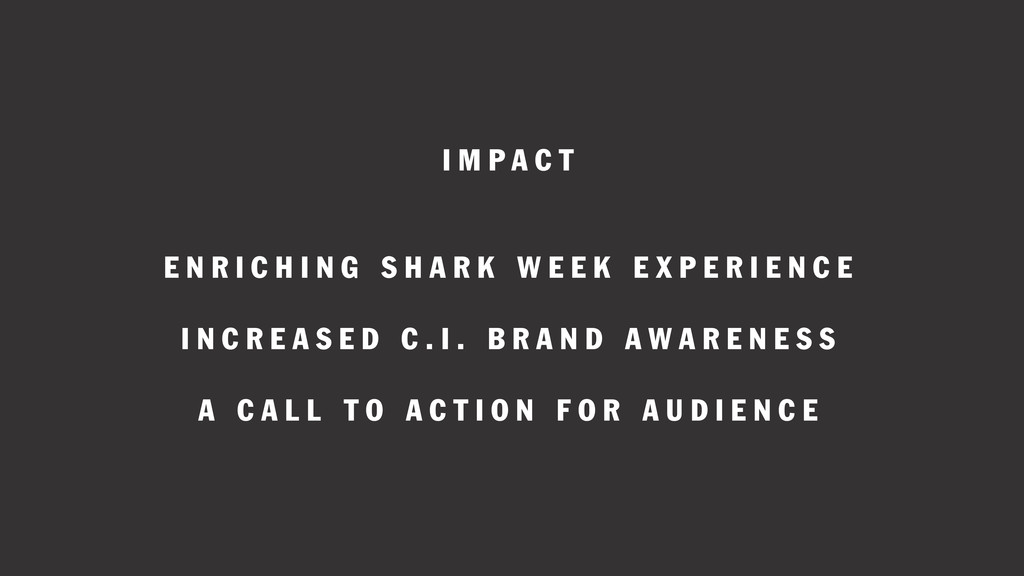 IMPACT

ENRICHING SHARK WEEK EXPERIENCE

INCREASED C.I. BRAND AWARENESS

A CALL TO ACTION FOR AUDIENCE